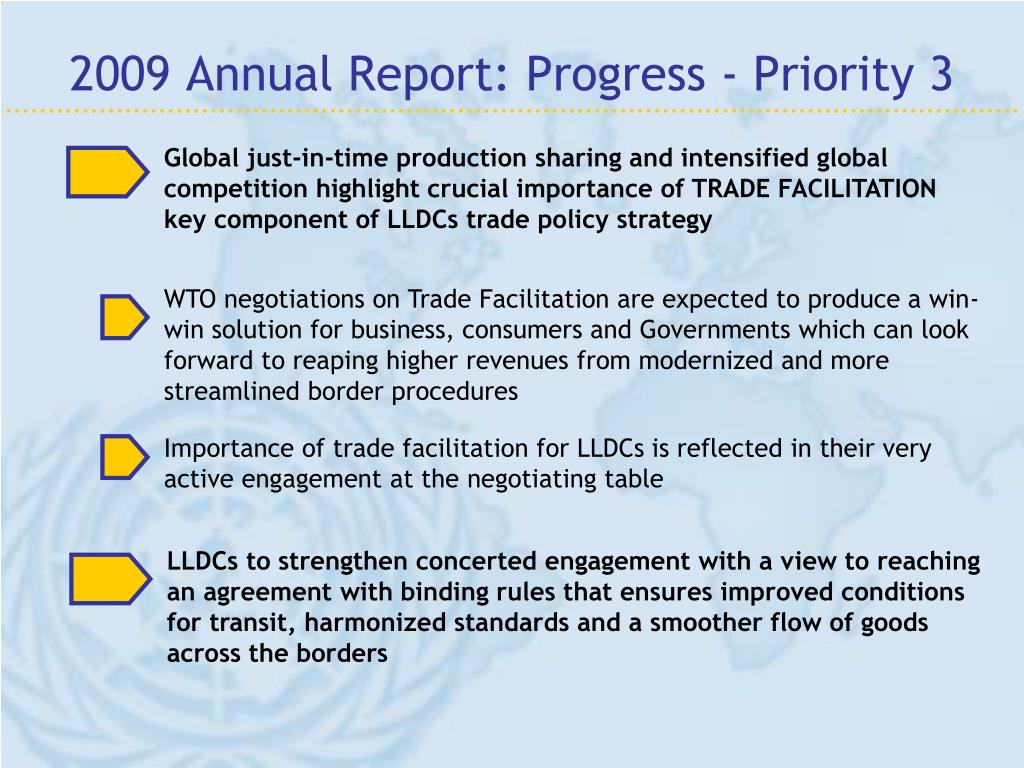 2009 Annual Report: Progress - Priority 3

Global just-in-time production sharing and intensified global competition highlight crucial importance of TRADE FACILITATION key component of LLDCs trade policy strategy

WTO negotiations on Trade Facilitation are expected to produce a win-win solution for business, consumers and Governments which can look forward to reaping higher revenues from modernized and more streamlined border procedures

Importance of trade facilitation for LLDCs is reflected in their very active engagement at the negotiating table

LLDCs to strengthen concerted engagement with a view to reaching an agreement with binding rules that ensures improved conditions for transit, harmonized standards and a smoother flow of goods across the borders